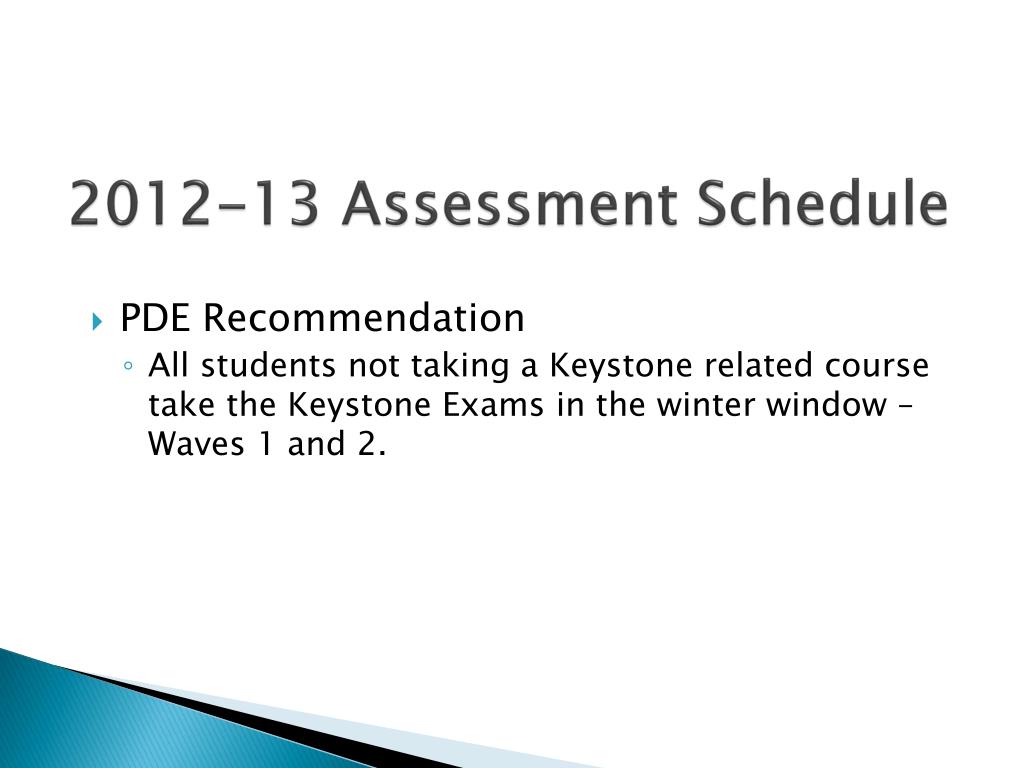 2012-13 Assessment Schedule

PDE Recommendation

All students not taking a Keystone related course take the Keystone Exams in the winter window – Waves 1 and 2.